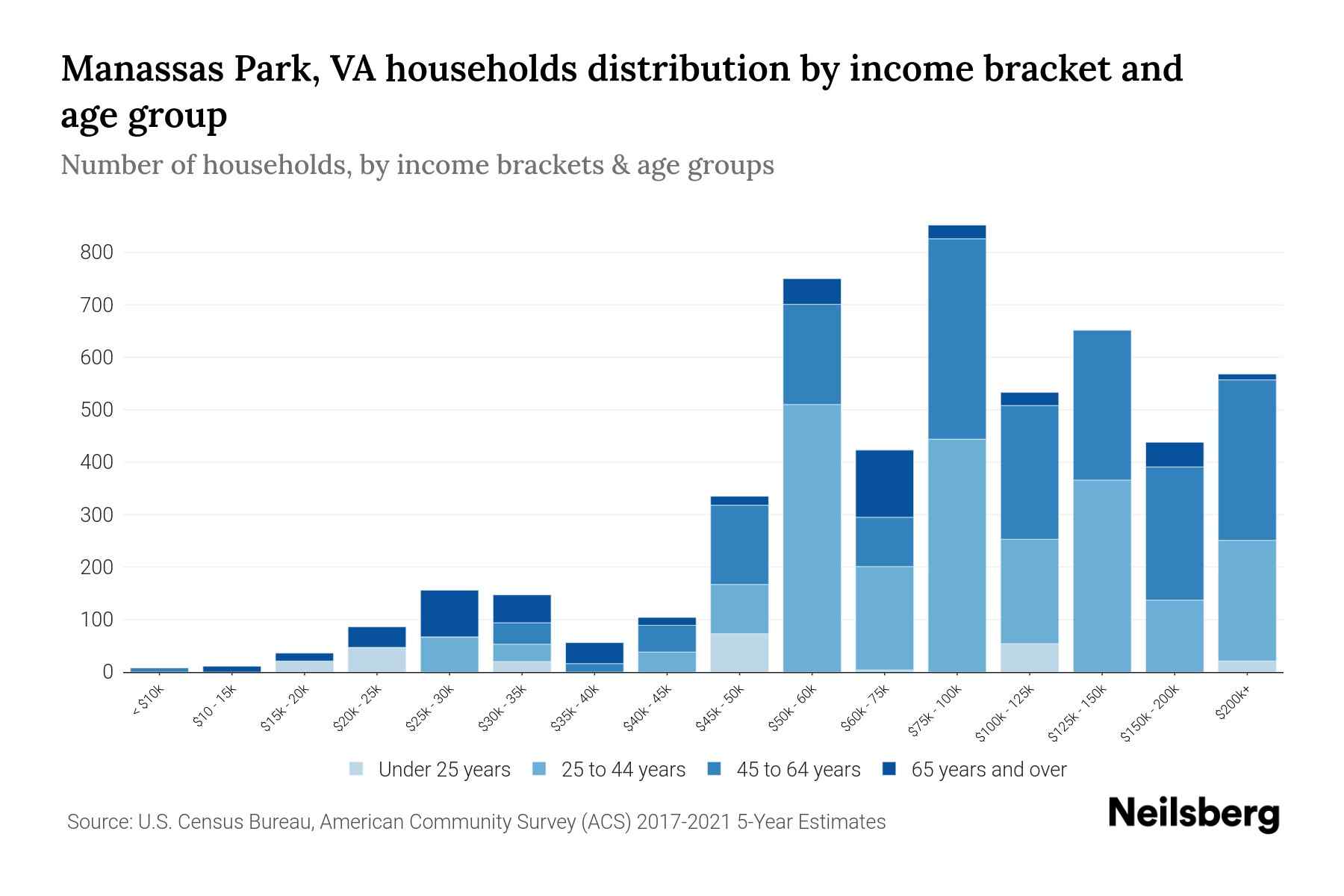 Manassas Park, VA households distribution by income bracket and age group

Number of households, by income brackets & age groups

800
700
600
500
400
300
200
100
0

< $10k
$10 - 15k
$15k - 20k
$20k - 25k
$25k - 30k
$30k - 35k
$35k - 40k
$40k - 45k
$45k - 50k
$50k - 60k
$60k - 75k
$75k - 100k
$100k - 125k
$125k - 150k
$150k - 200k
$200k+

Under 25 years
25 to 44 years
45 to 64 years
65 years and over

Source: U.S. Census Bureau, American Community Survey (ACS) 2017-2021 5-Year Estimates

Neilsberg